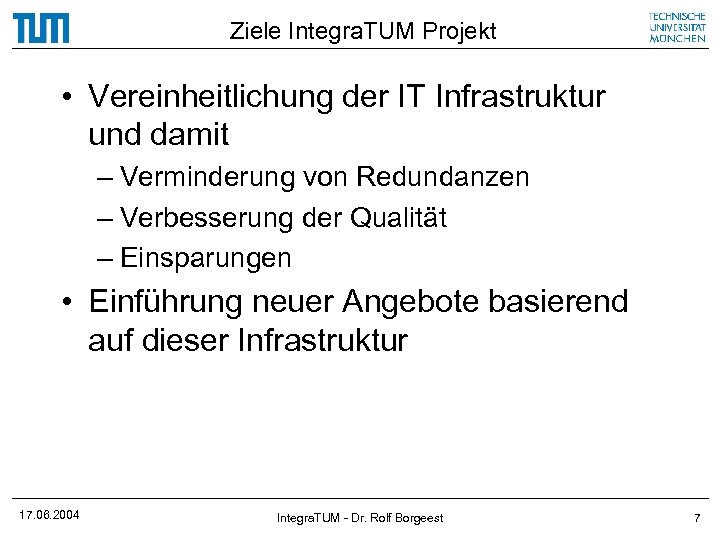 TUM

Ziele IntegraTUM Projekt

TECHNISCHE UNIVERSITÄT MÜNCHEN

• Vereinheitlichung der IT Infrastruktur und damit
– Verminderung von Redundanzen
– Verbesserung der Qualität
– Einsparungen
• Einführung neuer Angebote basierend auf dieser Infrastruktur

17.06.2004

IntegraTUM - Dr. Rolf Borgeest

7